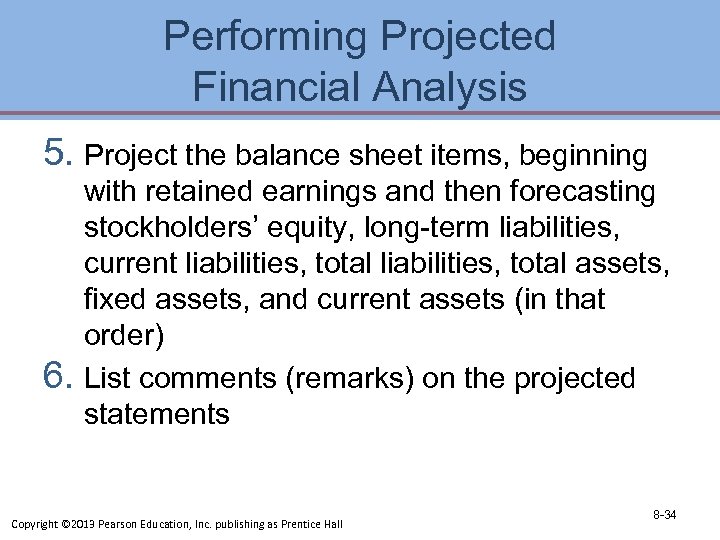 Performing Projected Financial Analysis

5. Project the balance sheet items, beginning with retained earnings and then forecasting stockholders’ equity, long-term liabilities, current liabilities, total liabilities, total assets, fixed assets, and current assets (in that order)

6. List comments (remarks) on the projected statements

Copyright ©2013 Pearson Education, Inc. publishing as Prentice Hall

8-34